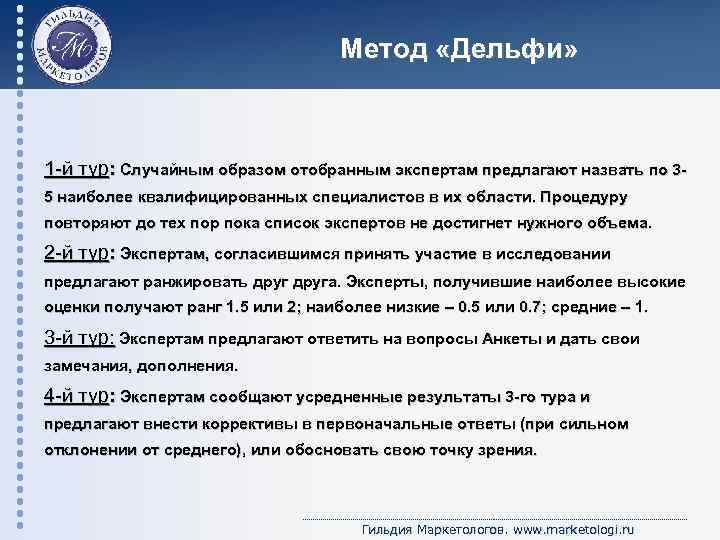 ГИЛЬДИЯ МАРКЕТОЛОГОВ ГМ

Метод «Дельфи»

1-й тур: Случайным образом отобранным экспертам предлагают назвать по 3-5 наиболее квалифицированных специалистов в их области. Процедуру повторяют до тех пор пока список экспертов не достигнет нужного объема.

2-й тур: Экспертам, согласившимся принять участие в исследовании предлагают ранжировать друг друга. Эксперты, получившие наиболее высокие оценки получают ранг 1.5 или 2; наиболее низкие – 0.5 или 0.7; средние – 1.

3-й тур: Экспертам предлагают ответить на вопросы Анкеты и дать свои замечания, дополнения.

4-й тур: Экспертам сообщают усредненные результаты 3-го тура и предлагают внести коррективы в первоначальные ответы (при сильном отклонении от среднего), или обосновать свою точку зрения.

Гильдия Маркетологов. www.marketologi.ru